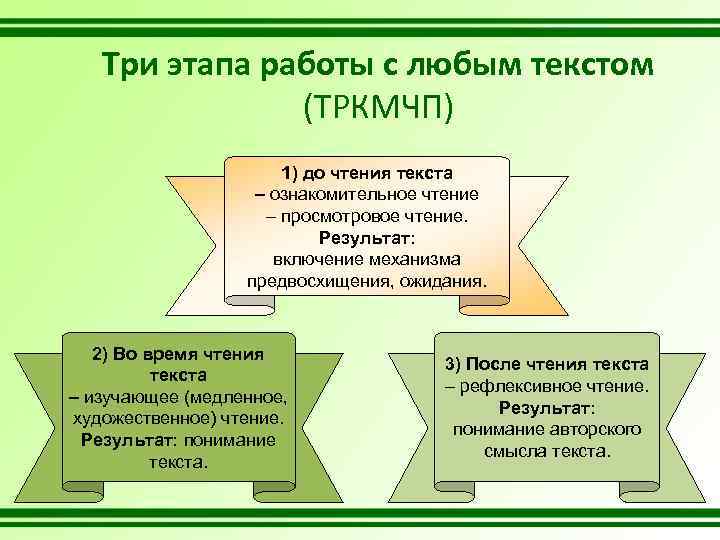 Три этапа работы с любым текстом (ТРКМЧП)

1) до чтения текста
– ознакомительное чтение
– просмотровое чтение.
Результат:
включение механизма предвосхищения, ожидания.

2) Во время чтения текста
– изучающее (медленное, художественное) чтение.
Результат: понимание текста.

3) После чтения текста
– рефлексивное чтение.
Результат:
понимание авторского смысла текста.